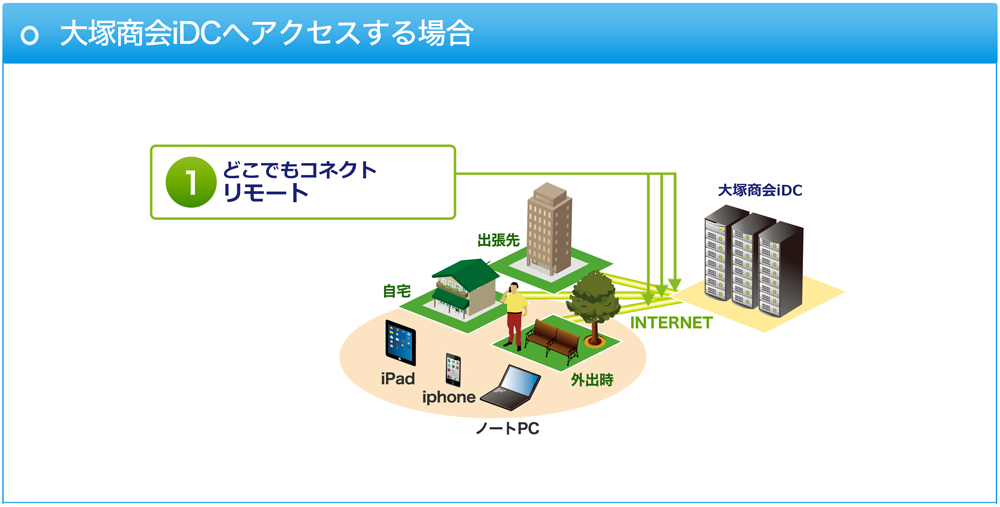 大塚商会iDCへアクセスする場合

1 どこでもコネクト リモート

大塚商会iDC

出張先

自宅

INTERNET

外出時

iPad

iphone

ノートPC